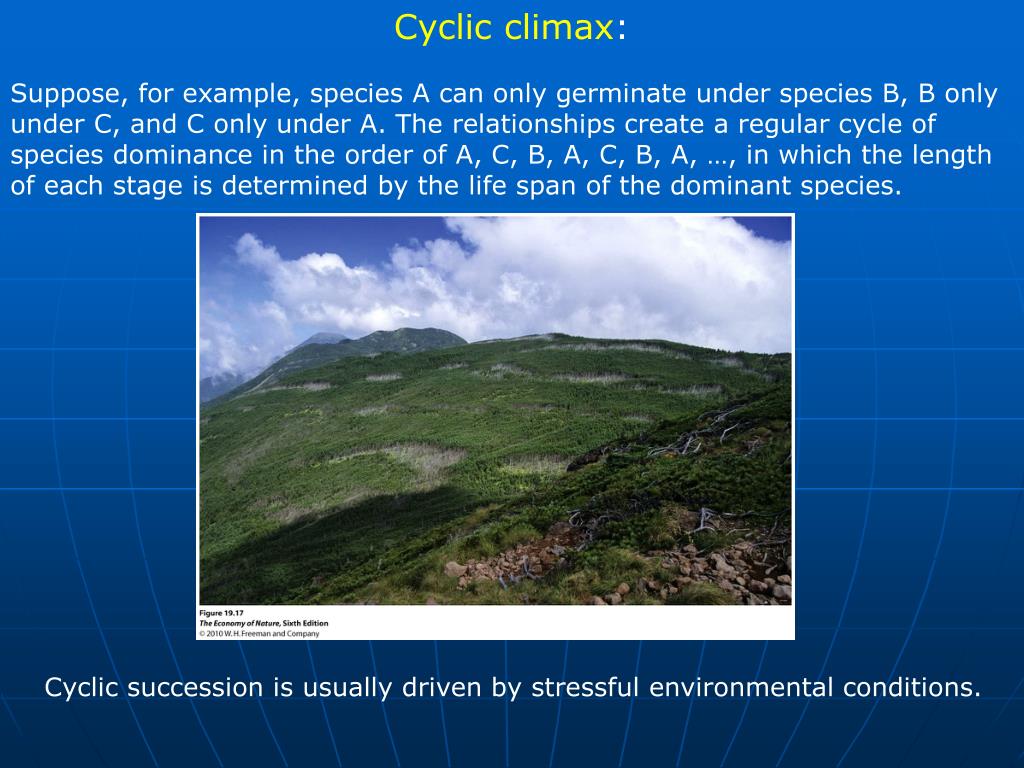 Cyclic climax:

Suppose, for example, species A can only germinate under species B, B only under C, and C only under A. The relationships create a regular cycle of species dominance in the order of A, C, B, A, C, B, A, …, in which the length of each stage is determined by the life span of the dominant species.

Figure 19.17
The Economy of Nature, Sixth Edition
© 2010 W.H. Freeman and Company

Cyclic succession is usually driven by stressful environmental conditions.